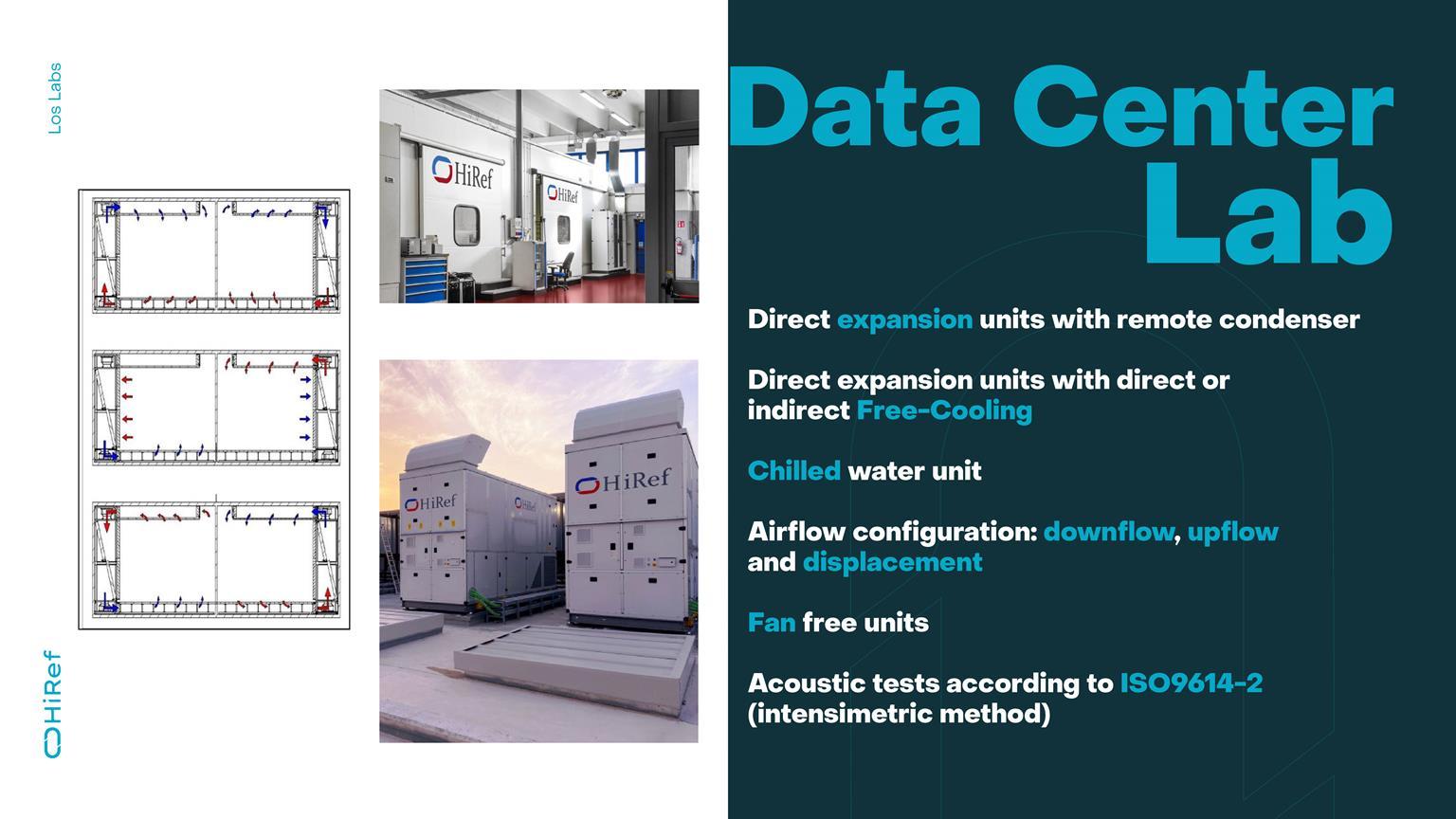 Los Labs

HiRef

HiRef

HiRef

HiRef

HiRef

HiRef

Data Center Lab

Direct expansion units with remote condenser

Direct expansion units with direct or indirect Free-Cooling

Chilled water unit

Airflow configuration: downflow, upflow and displacement

Fan free units

Acoustic tests according to ISO9614-2 (intensimetric method)